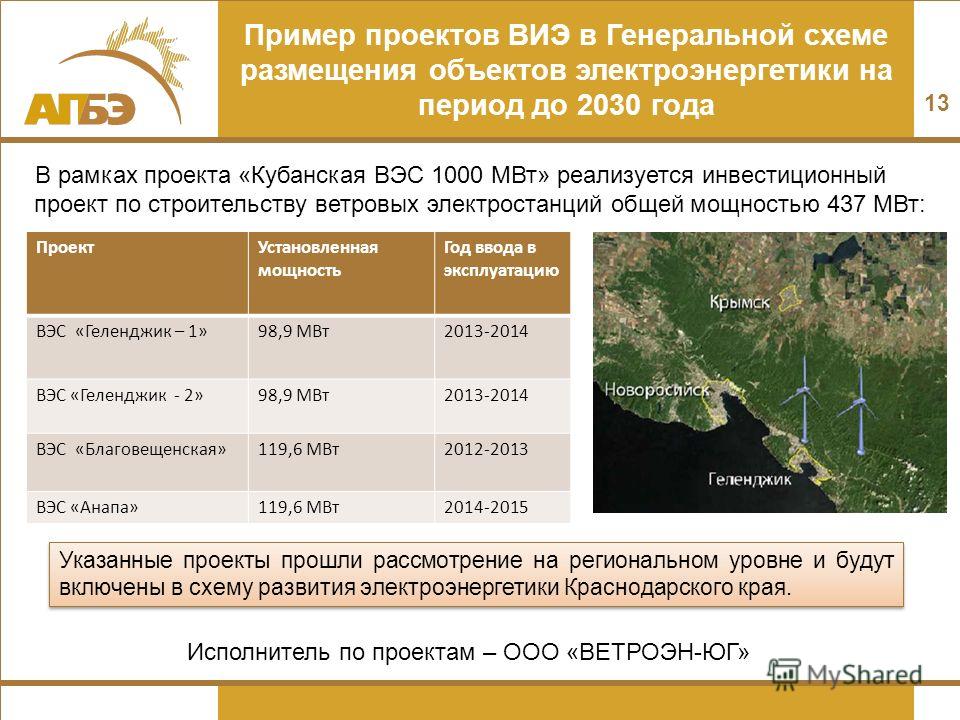 АПБЭ

Пример проектов ВИЭ в Генеральной схеме размещения объектов электроэнергетики на период до 2030 года

13

В рамках проекта «Кубанская ВЭС 1000 МВт» реализуется инвестиционный проект по строительству ветровых электростанций общей мощностью 437 МВт:

| Проект | Установленная мощность | Год ввода в эксплуатацию |
|---|---|---|
| ВЭС «Геленджик – 1» | 98,9 МВт | 2013-2014 |
| ВЭС «Геленджик - 2» | 98,9 МВт | 2013-2014 |
| ВЭС «Благовещенская» | 119,6 МВт | 2012-2013 |
| ВЭС «Анапа» | 119,6 МВт | 2014-2015 |

Крымск

Новороссийск

Геленджик

Указанные проекты прошли рассмотрение на региональном уровне и будут включены в схему развития электроэнергетики Краснодарского края.

Исполнитель по проектам – ООО «ВЕТРОЭН-ЮГ»

MyShared